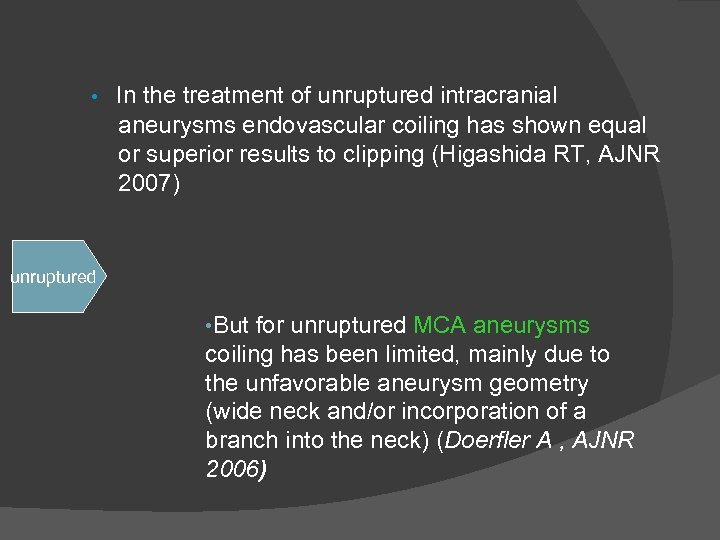 • In the treatment of unruptured intracranial aneurysms endovascular coiling has shown equal or superior results to clipping (Higashida RT, AJNR 2007)

unruptured

•But for unruptured MCA aneurysms coiling has been limited, mainly due to the unfavorable aneurysm geometry (wide neck and/or incorporation of a branch into the neck) (Doerfler A , AJNR 2006)